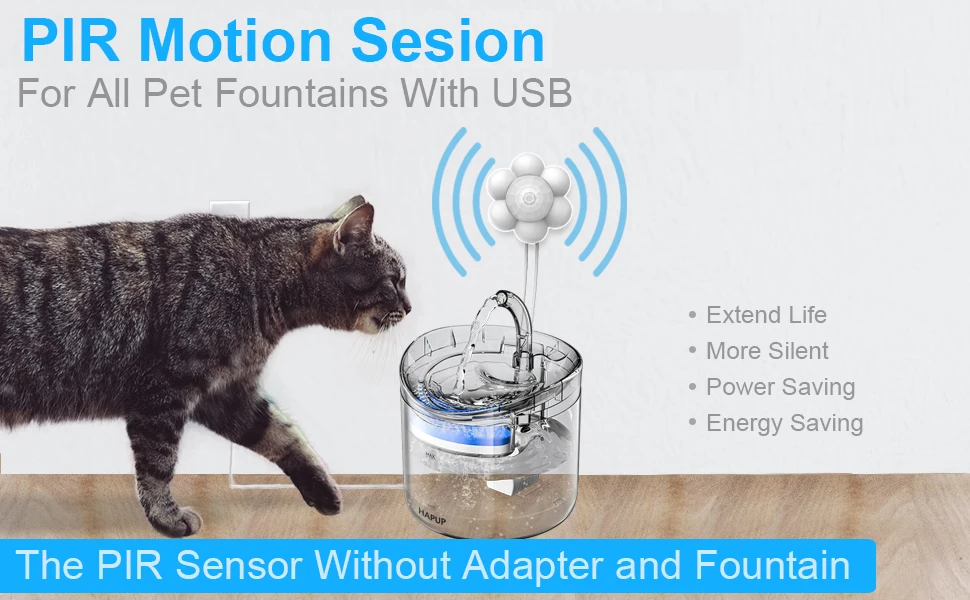 PIR Motion Sesion
For All Pet Fountains With USB

• Extend Life
• More Silent
• Power Saving
• Energy Saving

HAPUP

The PIR Sensor Without Adapter and Fountain